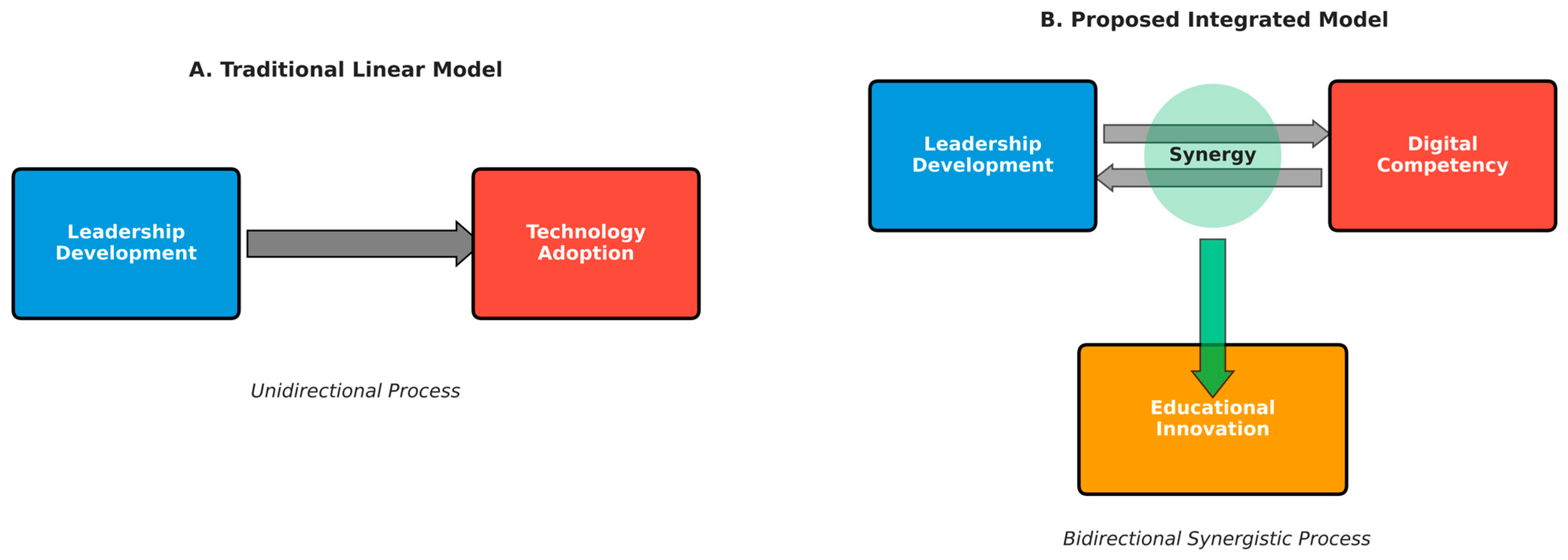 A. Traditional Linear Model

Leadership Development

Technology Adoption

Unidirectional Process

B. Proposed Integrated Model

Leadership Development

Synergy

Digital Competency

Educational Innovation

Bidirectional Synergistic Process